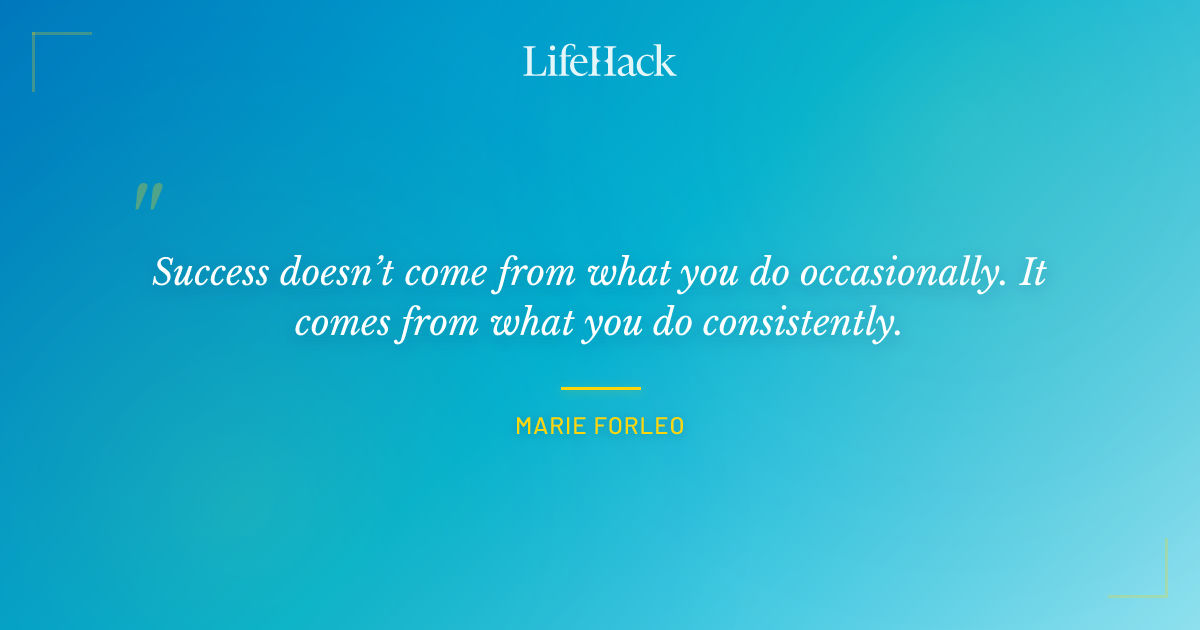 LifeHack

"

Success doesn't come from what you do occasionally. It comes from what you do consistently.

MARIE FORLEO